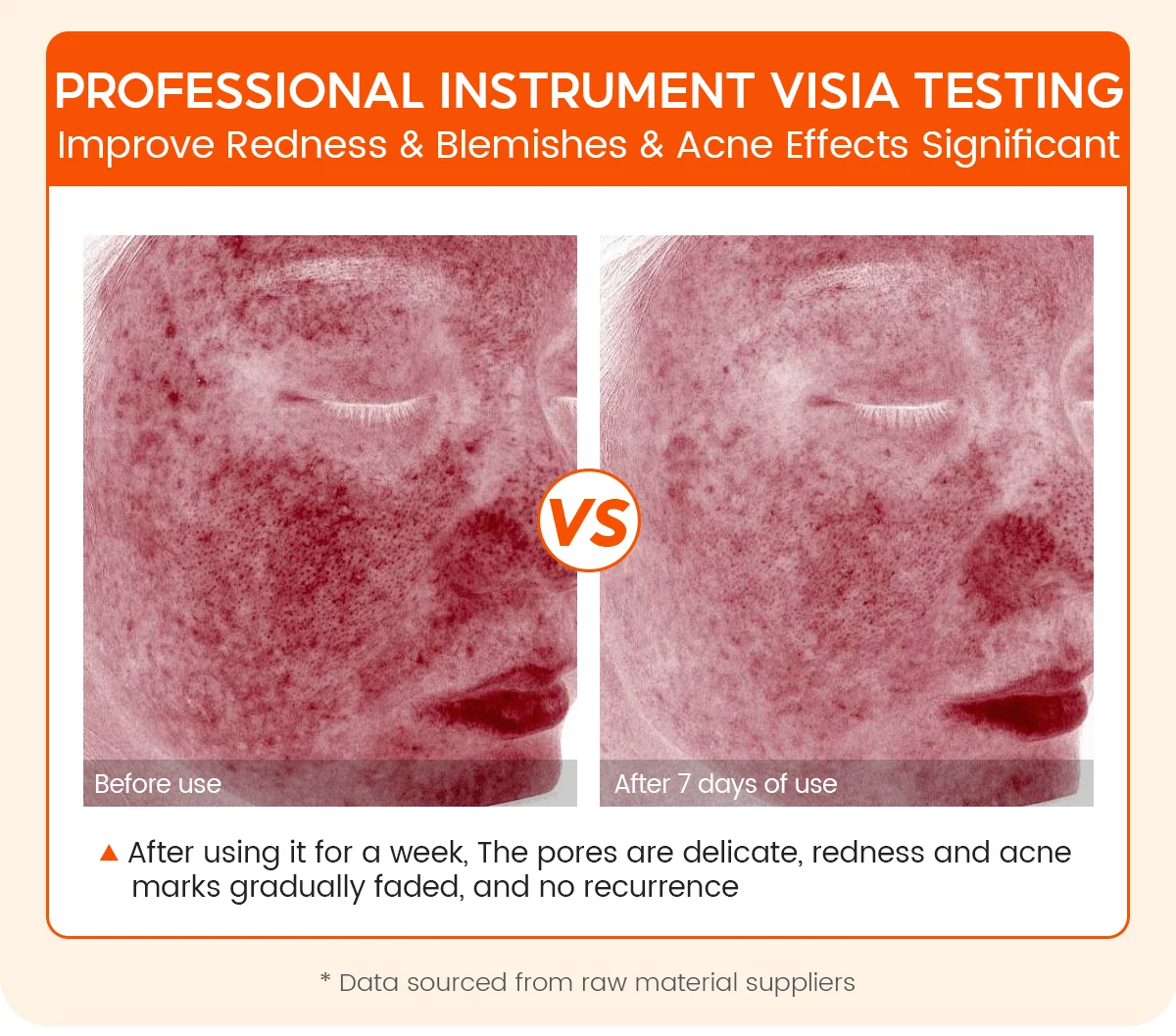 PROFESSIONAL INSTRUMENT VISIA TESTING
Improve Redness & Blemishes & Acne Effects Significant

Before use

VS

After 7 days of use

▲ After using it for a week, The pores are delicate, redness and acne marks gradually faded, and no recurrence

* Data sourced from raw material suppliers